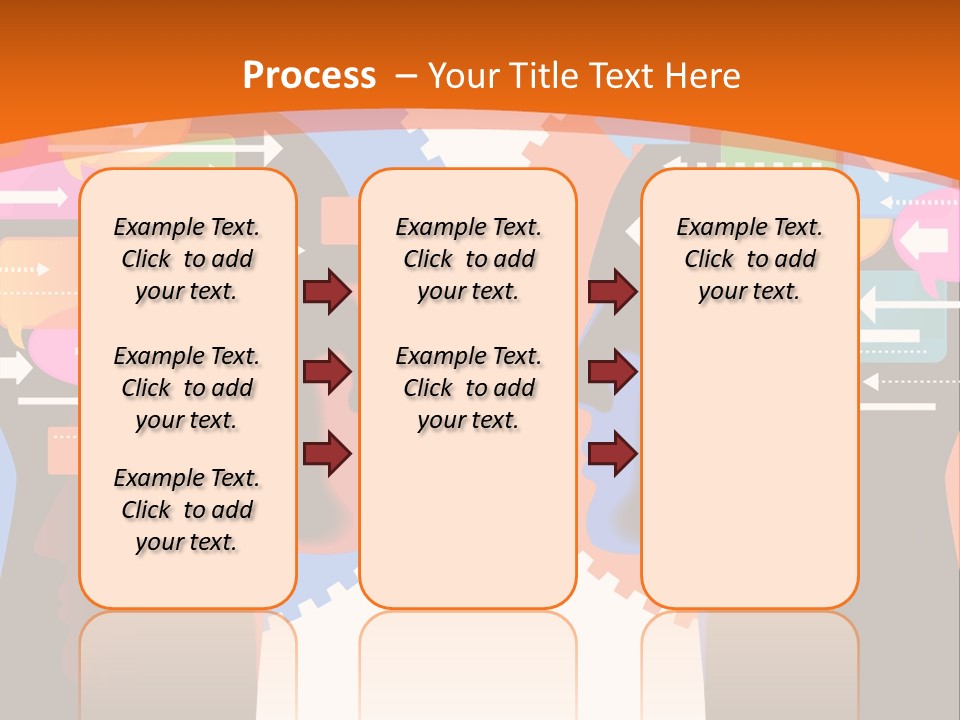 Process – Your Title Text Here

Example Text. Click to add your text.

Example Text. Click to add your text.

Example Text. Click to add your text.

Example Text. Click to add your text.

Example Text. Click to add your text.

Example Text. Click to add your text.